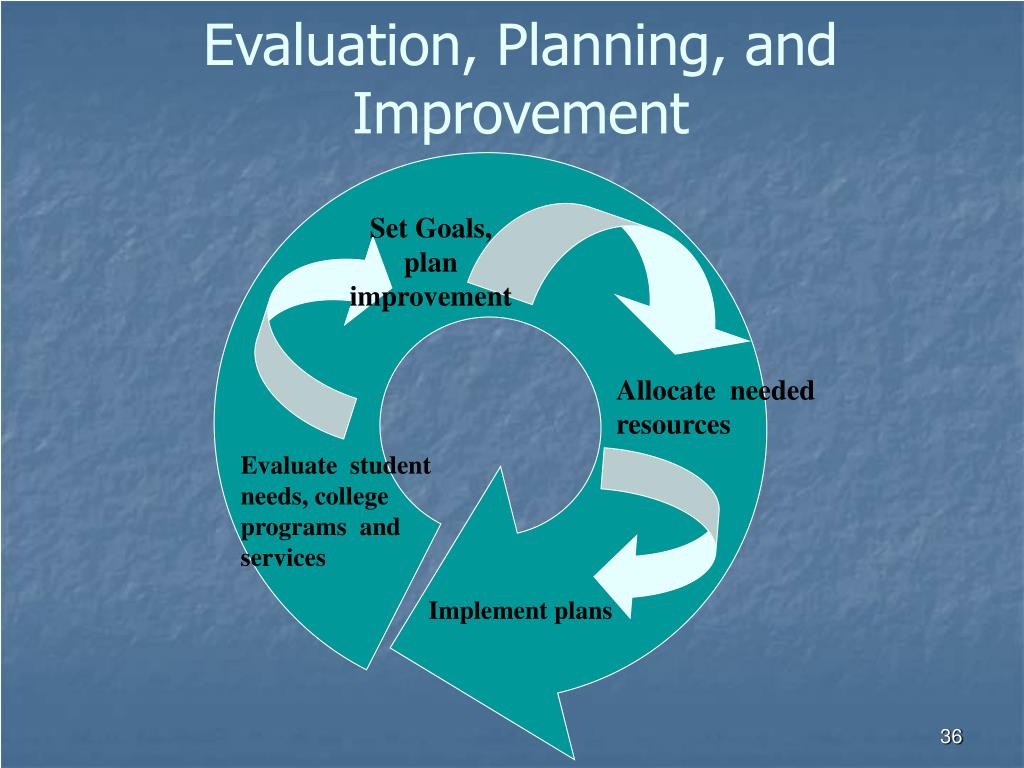 Evaluation, Planning, and Improvement

Set Goals, plan improvement

Allocate needed resources

Implement plans

Evaluate student needs, college programs and services

36